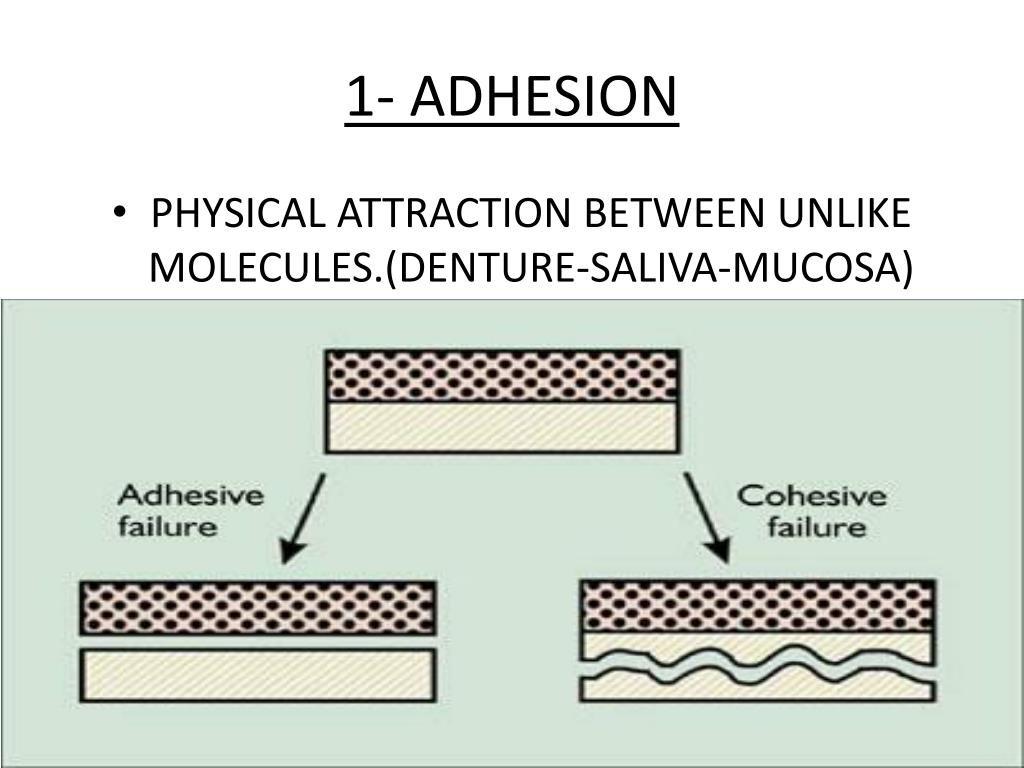 1- ADHESION

• PHYSICAL ATTRACTION BETWEEN UNLIKE MOLECULES.(DENTURE-SALIVA-MUCOSA)

Adhesive failure

Cohesive failure